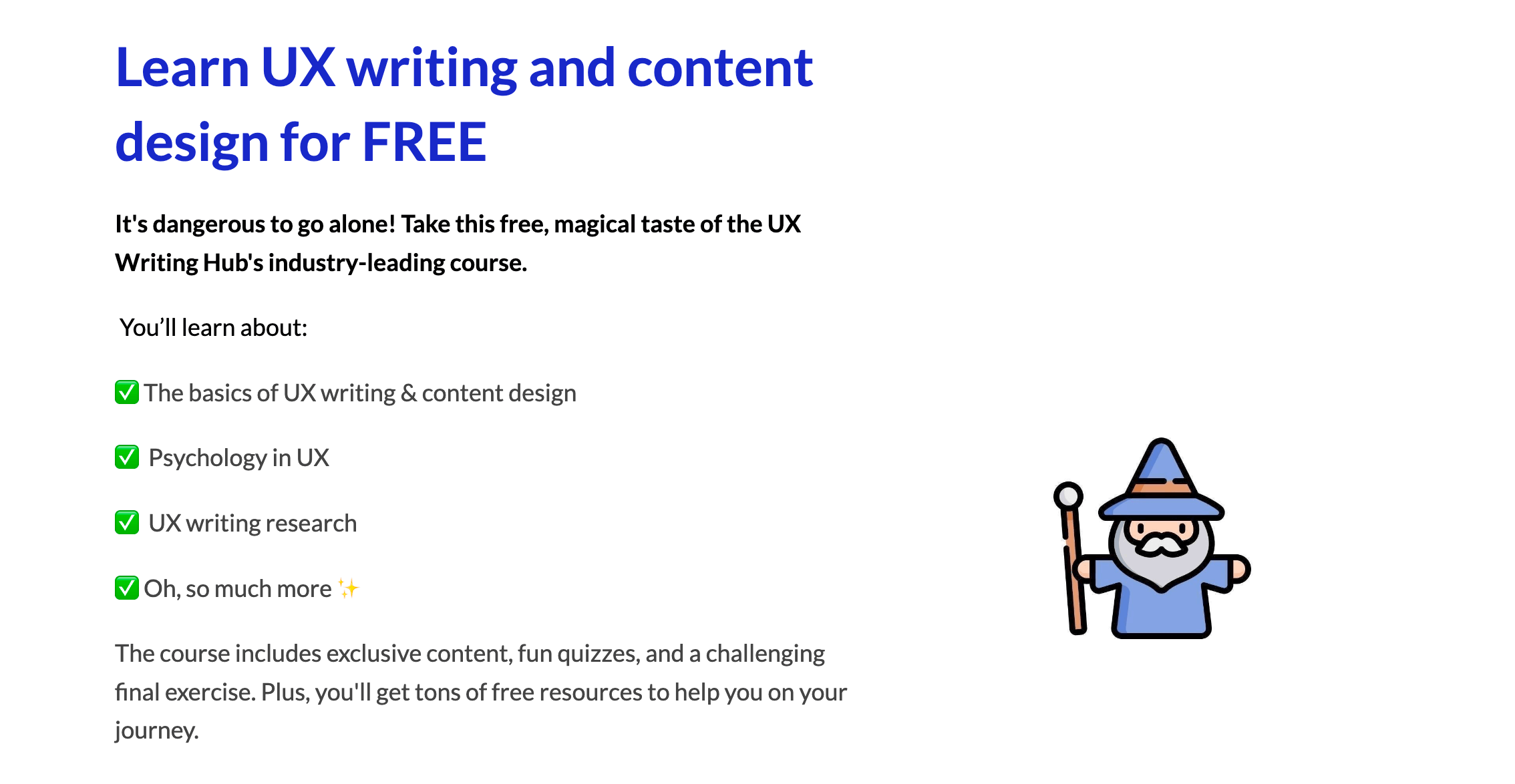 Learn UX writing and content design for FREE

It's dangerous to go alone! Take this free, magical taste of the UX Writing Hub's industry-leading course.

You’ll learn about:

✅ The basics of UX writing & content design

✅ Psychology in UX

✅ UX writing research

✅ Oh, so much more ✨

The course includes exclusive content, fun quizzes, and a challenging final exercise. Plus, you'll get tons of free resources to help you on your journey.